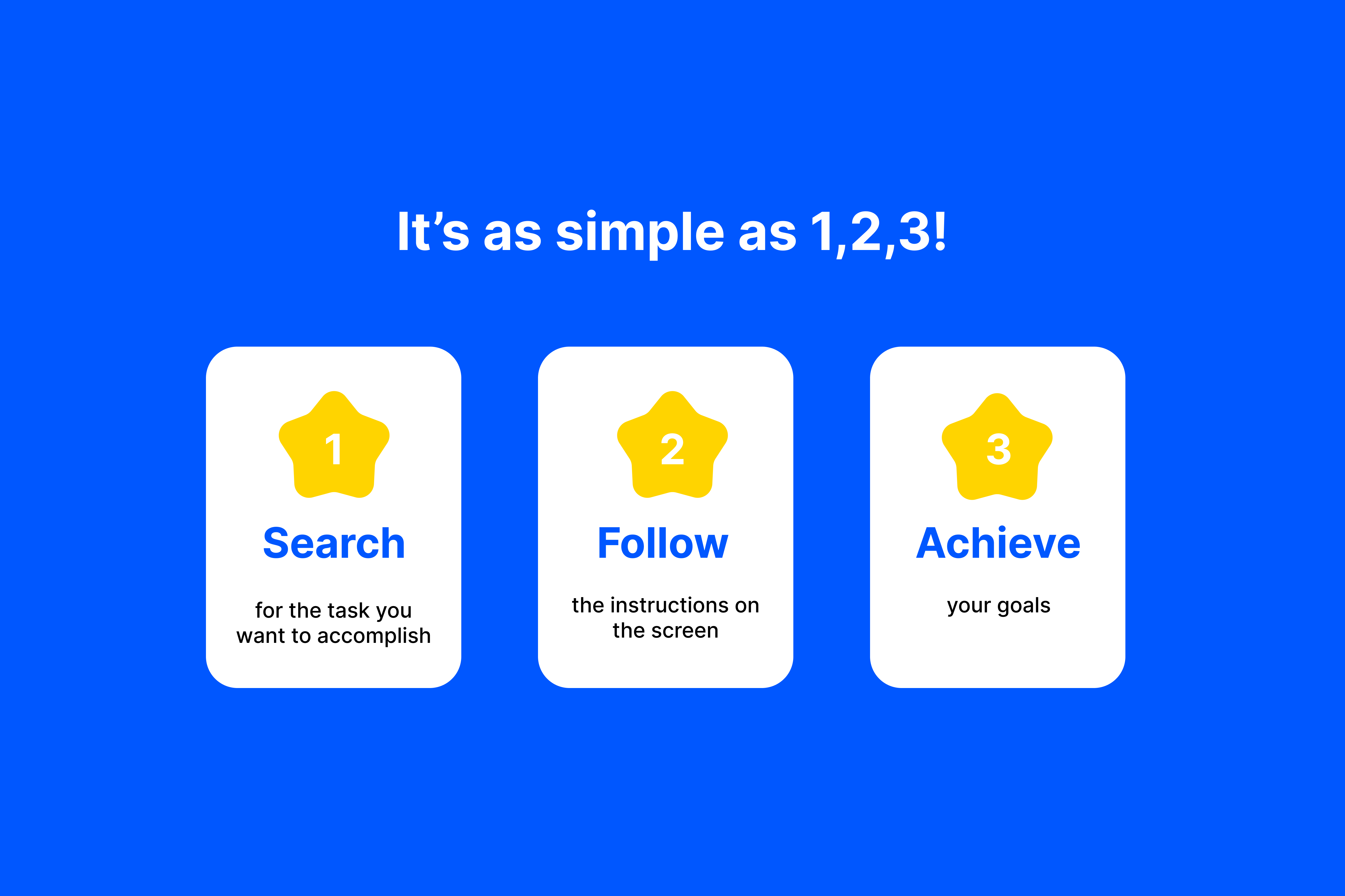 It’s as simple as 1,2,3!

1

Search

for the task you want to accomplish

2

Follow

the instructions on the screen

3

Achieve

your goals